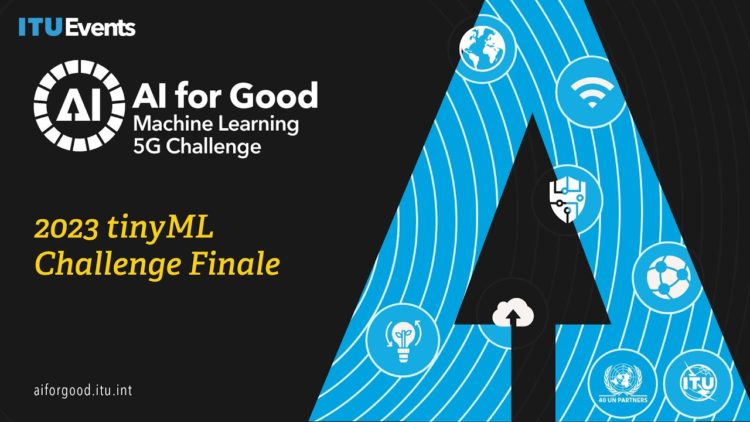 ITU Events

AI

AI for Good
Machine Learning
5G Challenge

2023 tinyML
Challenge Finale

aiforgood.itu.int

40 UN PARTNERS

ITU